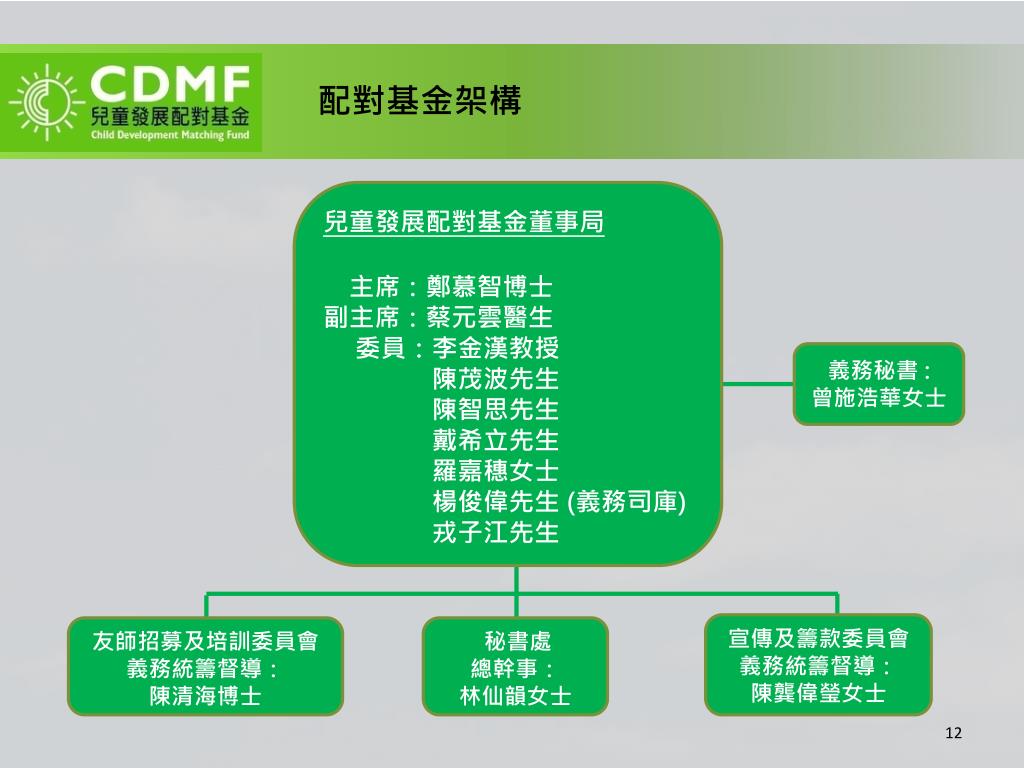 CDMF
兒童發展配對基金
Child Development Matching Fund

配對基金架構

兒童發展配對基金董事局

主席：鄭慕智博士
副主席：蔡元雲醫生
委員：李金漢教授
陳茂波先生
陳智思先生
戴希立先生
羅嘉穗女士
楊俊偉先生 (義務司庫)
戎子江先生

義務秘書：
曾施浩華女士

友師招募及培訓委員會
義務統籌督導：
陳清海博士

秘書處
總幹事：
林仙韻女士

宣傳及籌款委員會
義務統籌督導：
陳龔偉瑩女士

12